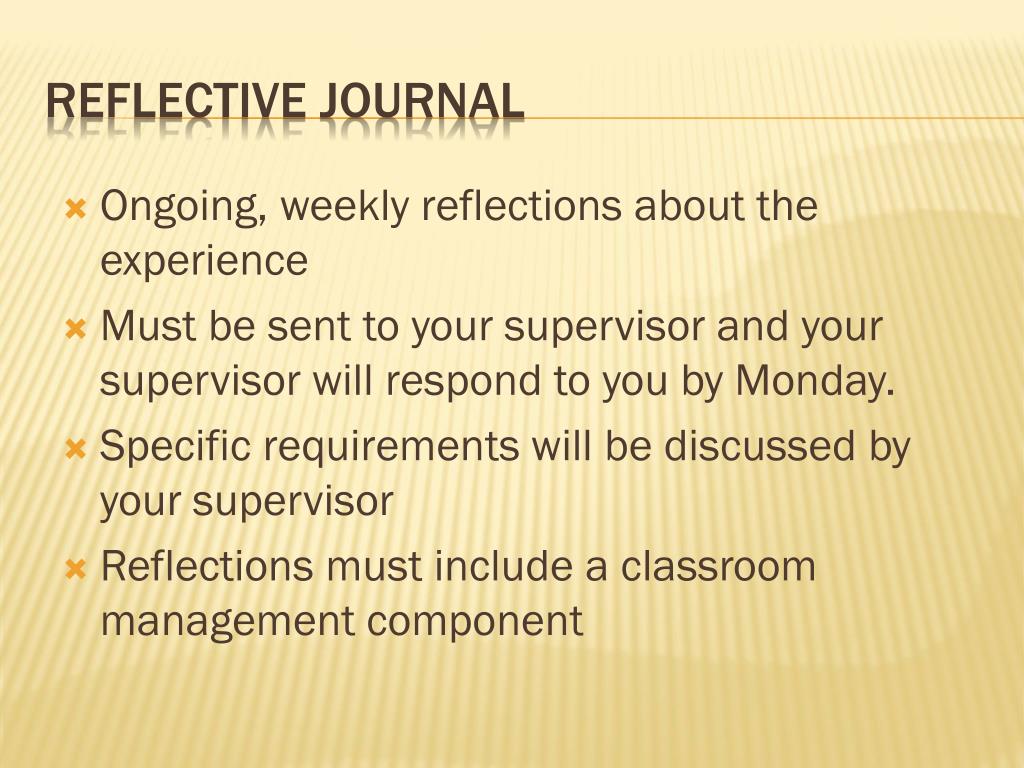 REFLECTIVE JOURNAL

Ongoing, weekly reflections about the experience

Must be sent to your supervisor and your supervisor will respond to you by Monday.

Specific requirements will be discussed by your supervisor

Reflections must include a classroom management component